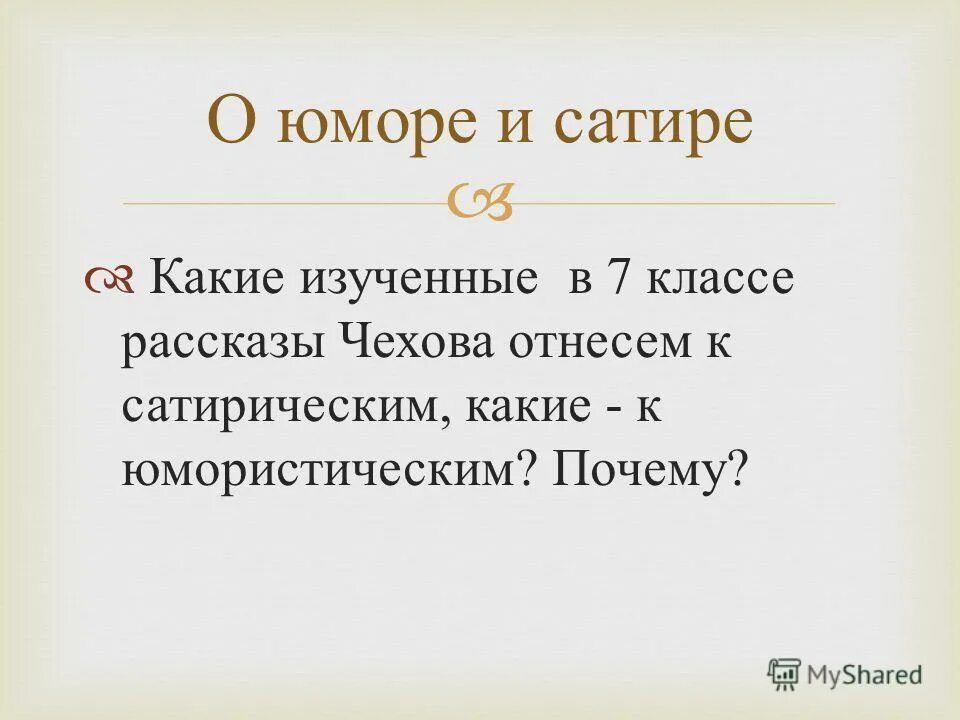 О юморе и сатире

Какие изученные  в 7 классе рассказы Чехова отнесем к сатирическим, какие - к юмористическим? Почему?

MyShared